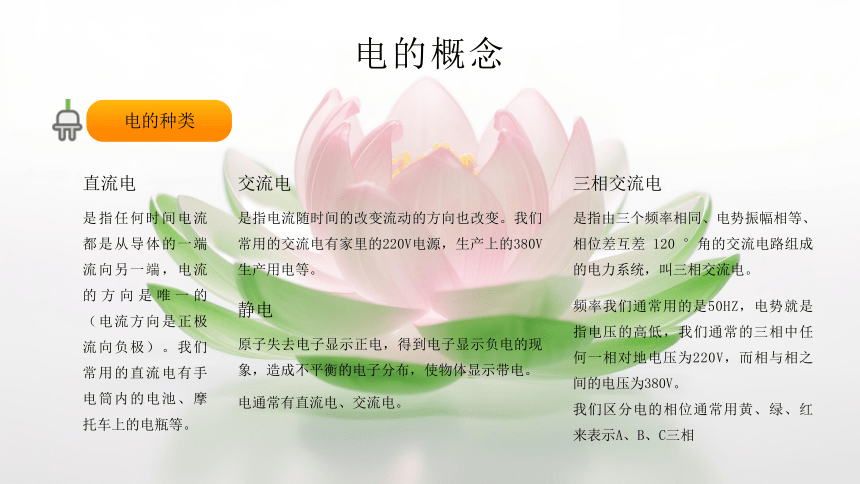 电的概念

电的种类

直流电

是指任何时间电流都是从导体的一端流向另一端，电流的方向是唯一的（电流方向是正极流向负极）。我们常用的直流电有手电筒内的电池、摩托车上的电瓶等。

交流电

是指电流随时间的改变流动的方向也改变。我们常用的交流电有家里的220V电源，生产上的380V生产用电等。

静电

原子失去电子显示正电，得到电子显示负电的现象，造成不平衡的电子分布，使物体显示带电。

电通常有直流电、交流电。

三相交流电

是指由三个频率相同、电势振幅相等、相位差互差 120 ° 角的交流电路组成的电力系统，叫三相交流电。

频率我们通常用的是50HZ，电势就是指电压的高低，我们通常的三相中任何一相对地电压为220V，而相与相之间的电压为380V。

我们区分电的相位通常用黄、绿、红来表示A、B、C三相